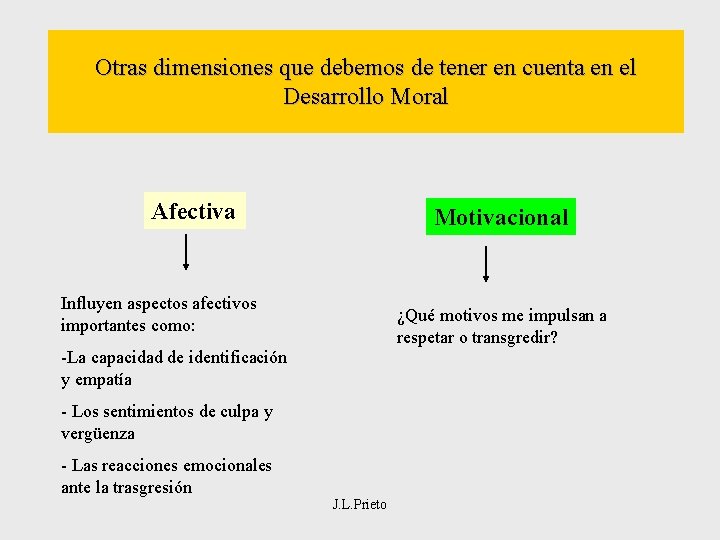 Otras dimensiones que debemos de tener en cuenta en el Desarrollo Moral

Afectiva

Influyen aspectos afectivos importantes como:

-La capacidad de identificación y empatía

- Los sentimientos de culpa y vergüenza

- Las reacciones emocionales ante la trasgresión

Motivacional

¿Qué motivos me impulsan a respetar o transgredir?

J.L.Prieto